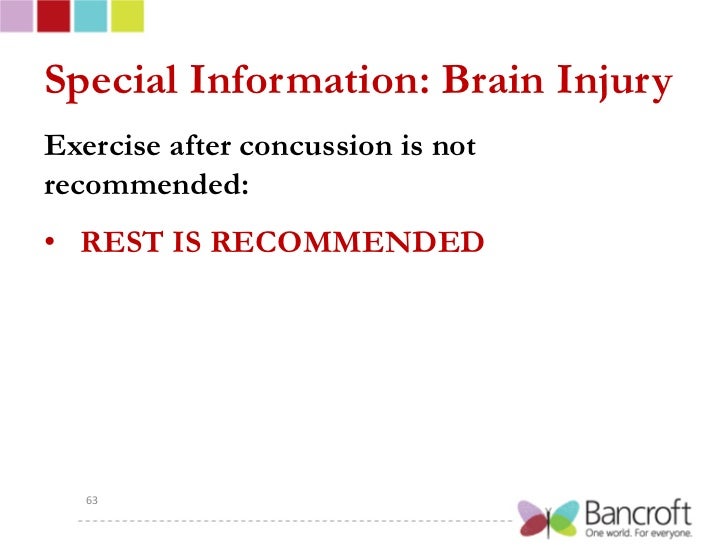 Special Information: Brain Injury

Exercise after concussion is not recommended:

• REST IS RECOMMENDED

63

Bancroft
One world. For everyone.